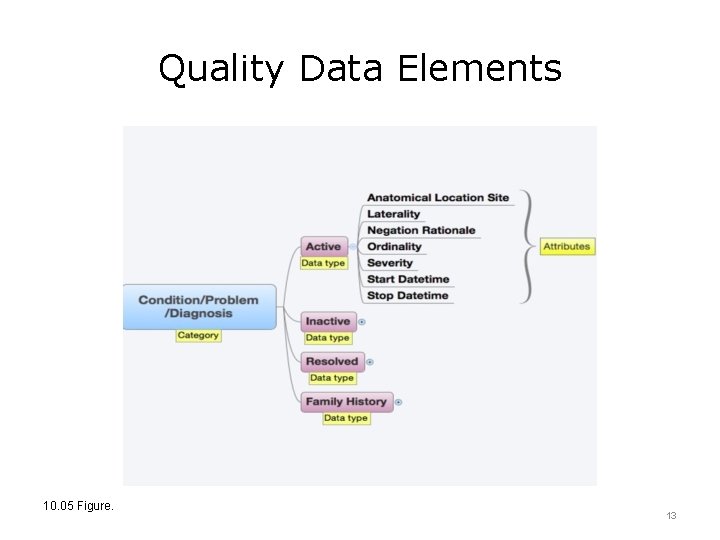 Quality Data Elements

Condition/Problem /Diagnosis
Category

Active
Data type

Anatomical Location Site
Laterality
Negation Rationale
Ordinality
Severity
Start Datetime
Stop Datetime

Attributes

Inactive
Data type

Resolved
Data type

Family History
Data type

10.05 Figure.

13